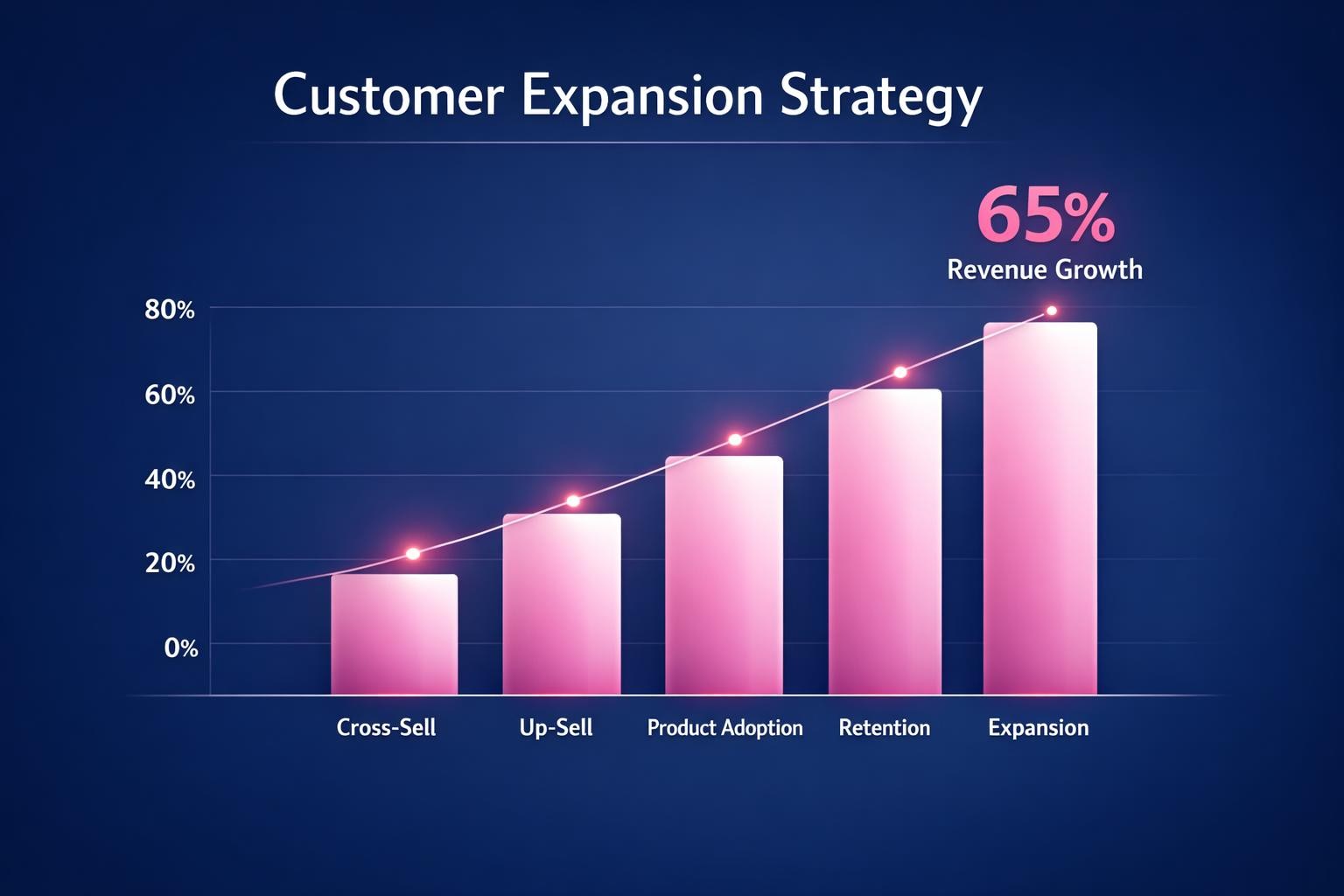 Customer Expansion Strategy

65%
Revenue Growth

80%
60%
40%
20%
0%

Cross-Sell
Up-Sell
Product Adoption
Retention
Expansion